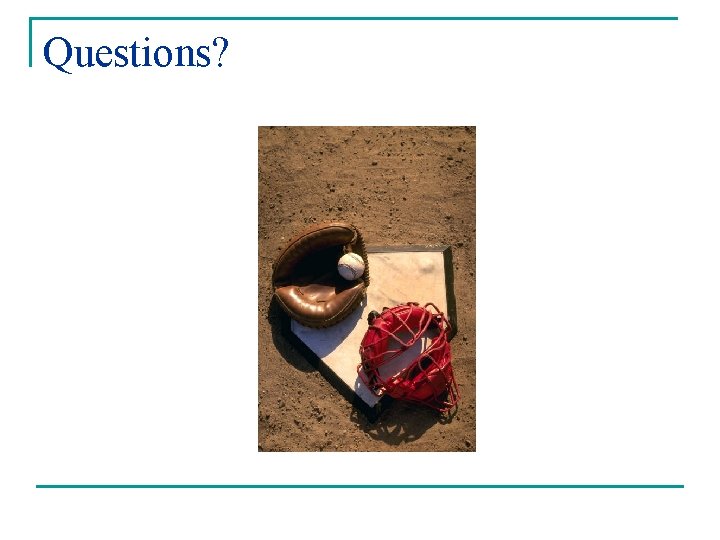 Questions?